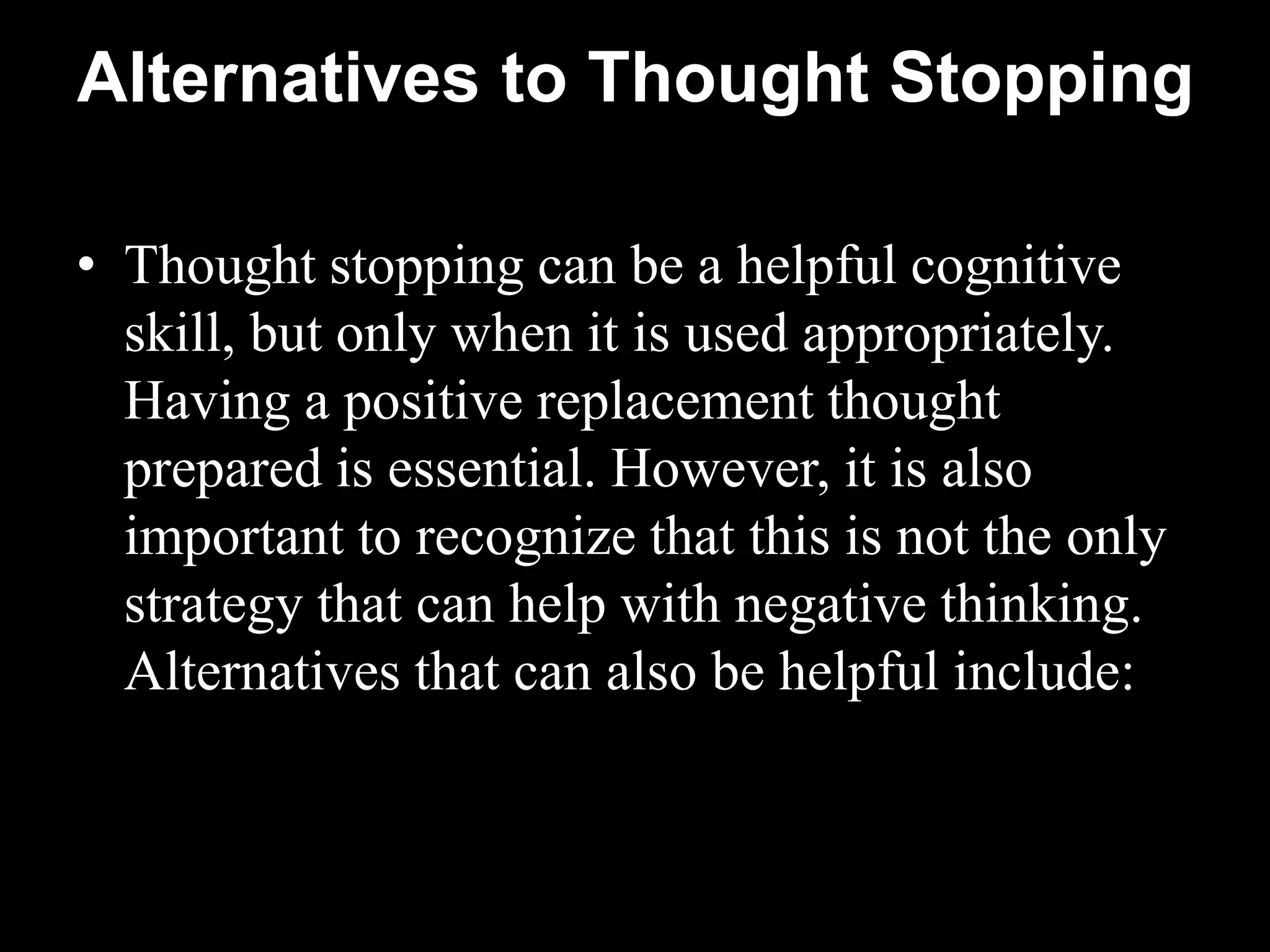 Alternatives to Thought Stopping

• Thought stopping can be a helpful cognitive skill, but only when it is used appropriately. Having a positive replacement thought prepared is essential. However, it is also important to recognize that this is not the only strategy that can help with negative thinking. Alternatives that can also be helpful include: